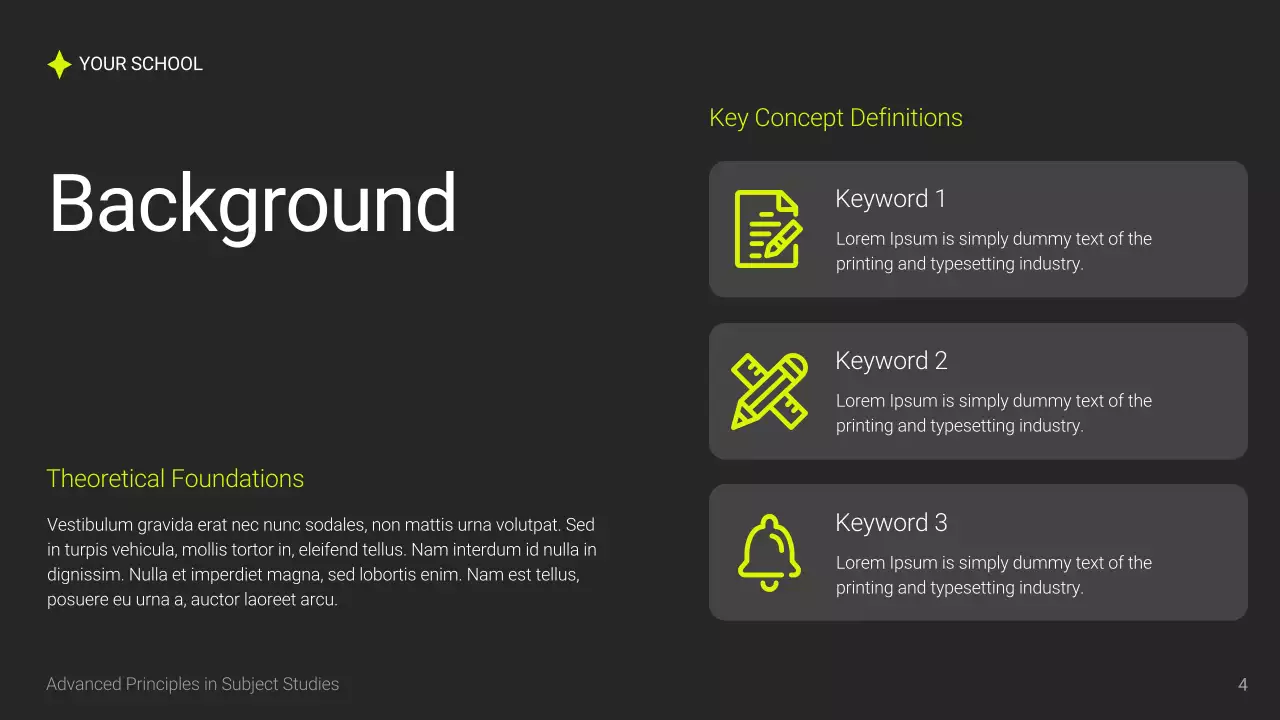 YOUR SCHOOL

Background

Theoretical Foundations

Vestibulum gravida erat nec nunc sodales, non mattis urna volutpat. Sed in turpis vehicula, mollis tortor in, eleifend tellus. Nam interdum id nulla in dignissim. Nulla et imperdiet magna, sed lobortis enim. Nam est tellus, posuere eu urna a, auctor laoreet arcu.

Key Concept Definitions

Keyword 1

Lorem Ipsum is simply dummy text of the printing and typesetting industry.

Keyword 2

Lorem Ipsum is simply dummy text of the printing and typesetting industry.

Keyword 3

Lorem Ipsum is simply dummy text of the printing and typesetting industry.

Advanced Principles in Subject Studies

4